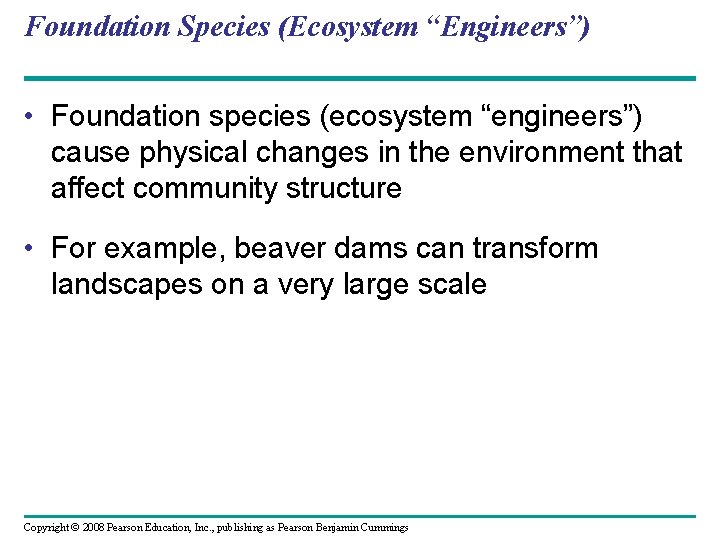 Foundation Species (Ecosystem “Engineers”)

• Foundation species (ecosystem “engineers”) cause physical changes in the environment that affect community structure

• For example, beaver dams can transform landscapes on a very large scale

Copyright © 2008 Pearson Education, Inc., publishing as Pearson Benjamin Cummings